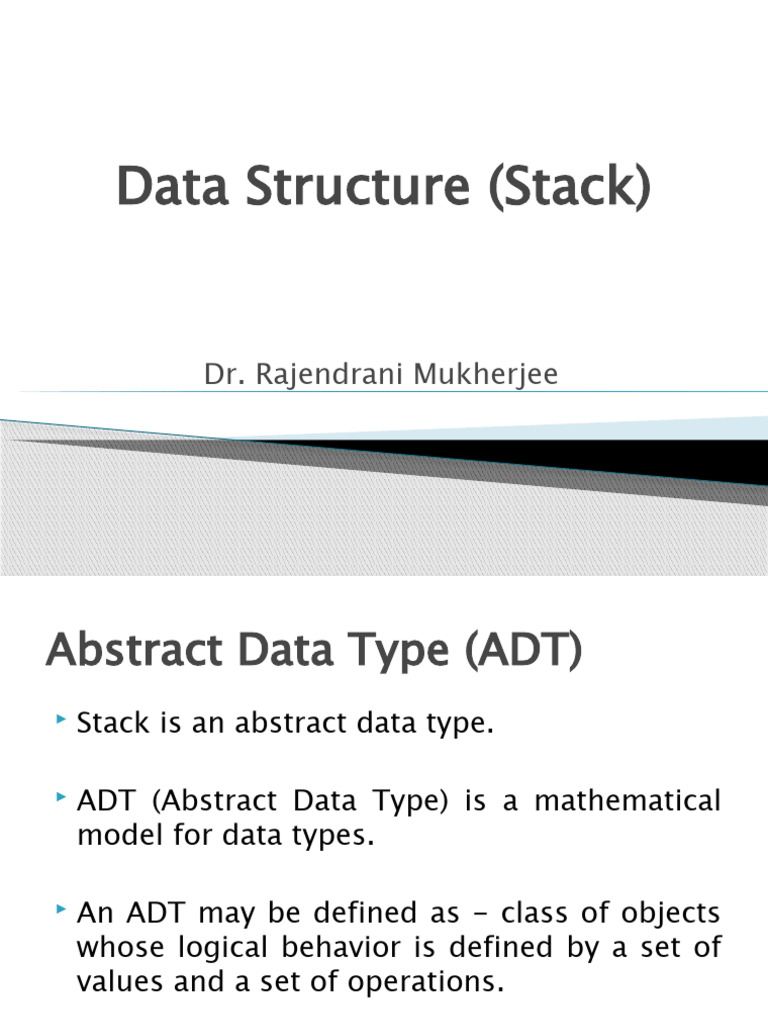 Data Structure (Stack)

Dr. Rajendrani Mukherjee

Abstract Data Type (ADT)

Stack is an abstract data type.

ADT (Abstract Data Type) is a mathematical model for data types.

An ADT may be defined as - class of objects whose logical behavior is defined by a set of values and a set of operations.